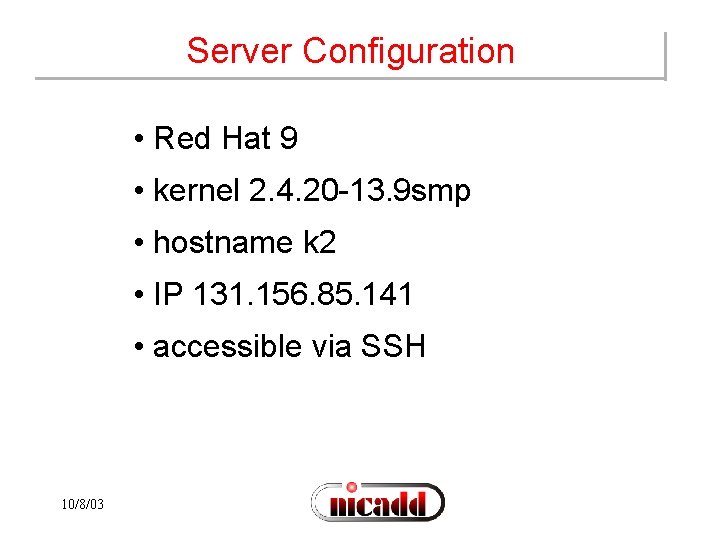 Server Configuration

• Red Hat 9

• kernel 2.4.20-13.9smp

• hostname k2

• IP 131.156.85.141

• accessible via SSH

10/8/03

nicadd